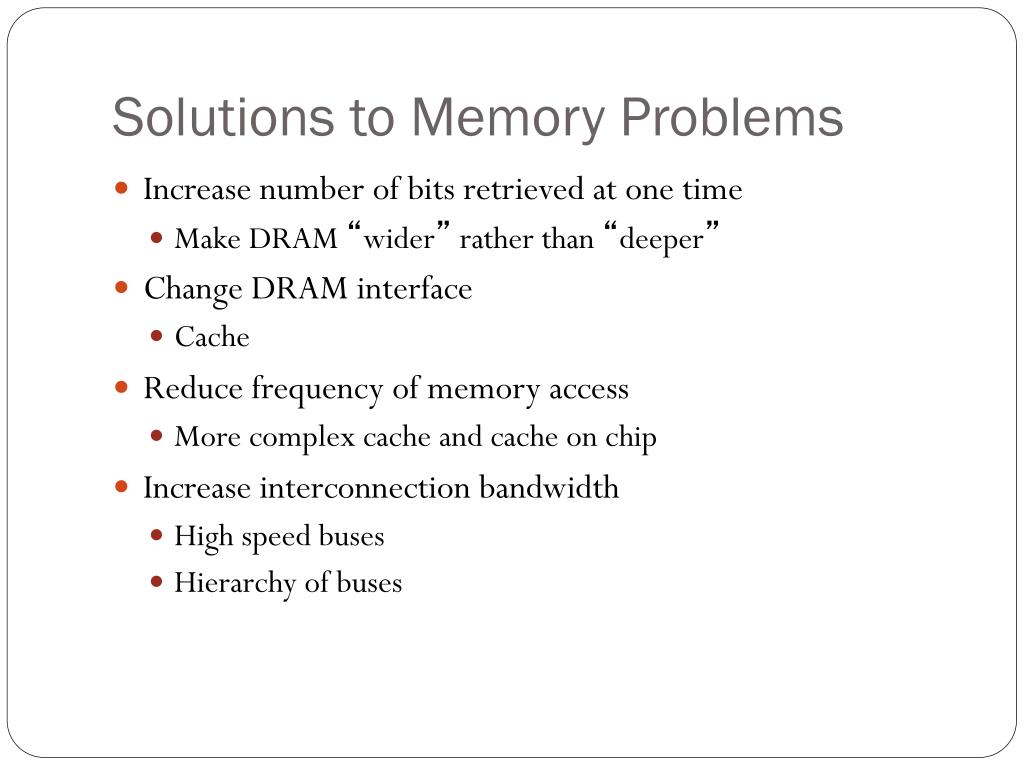 Solutions to Memory Problems

- Increase number of bits retrieved at one time
  - Make DRAM “wider” rather than “deeper”
- Change DRAM interface
  - Cache
- Reduce frequency of memory access
  - More complex cache and cache on chip
- Increase interconnection bandwidth
  - High speed buses
  - Hierarchy of buses